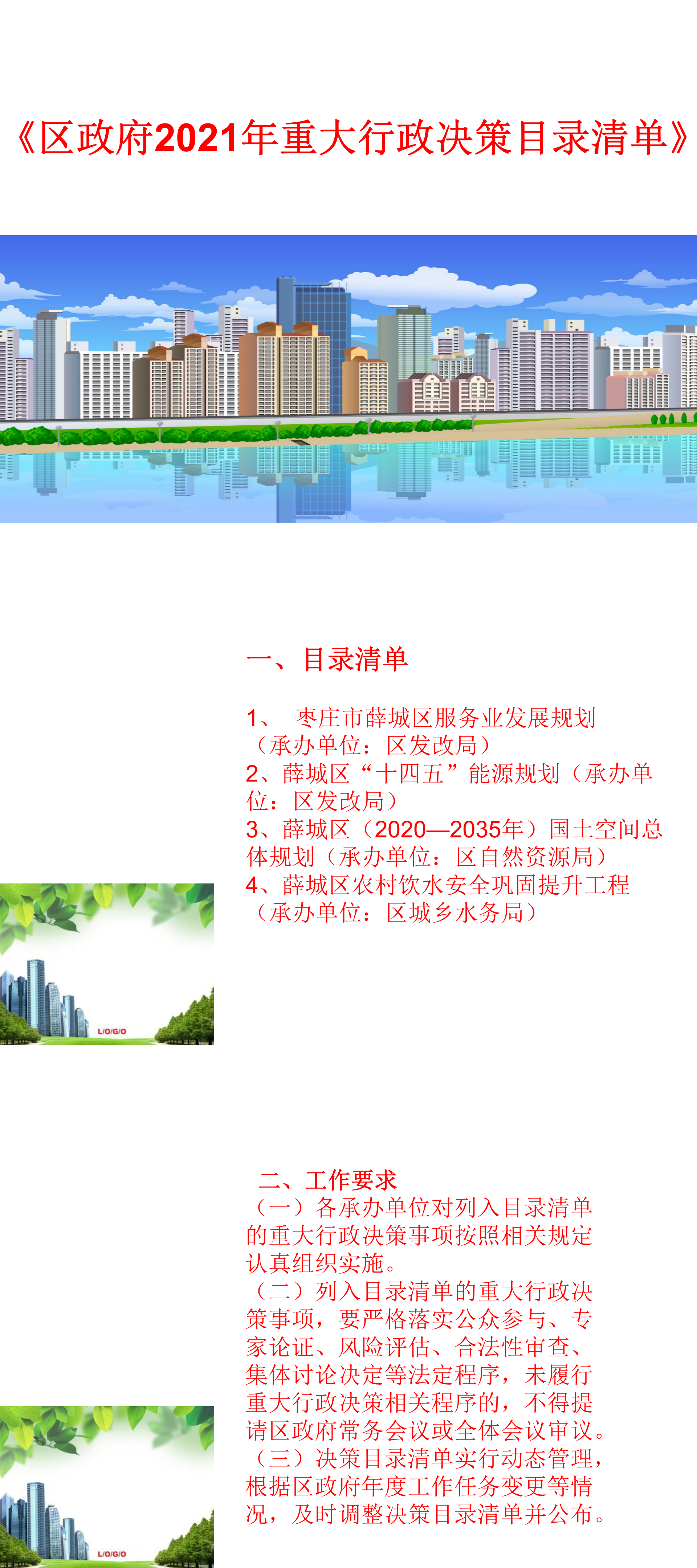 《区政府2021年重大行政决策目录清单》

一、目录清单

1、 枣庄市薛城区服务业发展规划（承办单位：区发改局）
2、薛城区“十四五”能源规划（承办单位：区发改局）
3、薛城区（2020—2035年）国土空间总体规划（承办单位：区自然资源局）
4、薛城区农村饮水安全巩固提升工程（承办单位：区城乡水务局）

L/O/G/O

二、工作要求
（一）各承办单位对列入目录清单的重大行政决策事项按照相关规定认真组织实施。
（二）列入目录清单的重大行政决策事项，要严格落实公众参与、专家论证、风险评估、合法性审查、集体讨论决定等法定程序，未履行重大行政决策相关程序的，不得提请区政府常务会议或全体会议审议。
（三）决策目录清单实行动态管理，根据区政府年度工作任务变更等情况，及时调整决策目录清单并公布。

L/O/G/O